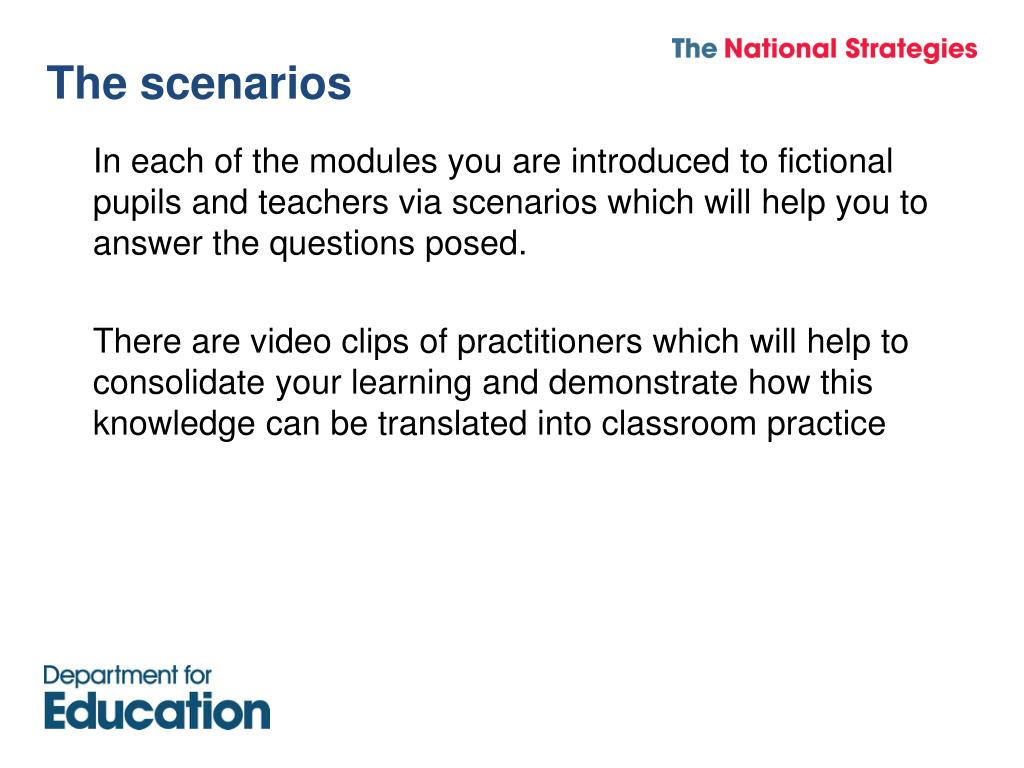 The National Strategies

The scenarios

In each of the modules you are introduced to fictional pupils and teachers via scenarios which will help you to answer the questions posed.

There are video clips of practitioners which will help to consolidate your learning and demonstrate how this knowledge can be translated into classroom practice

Department for Education